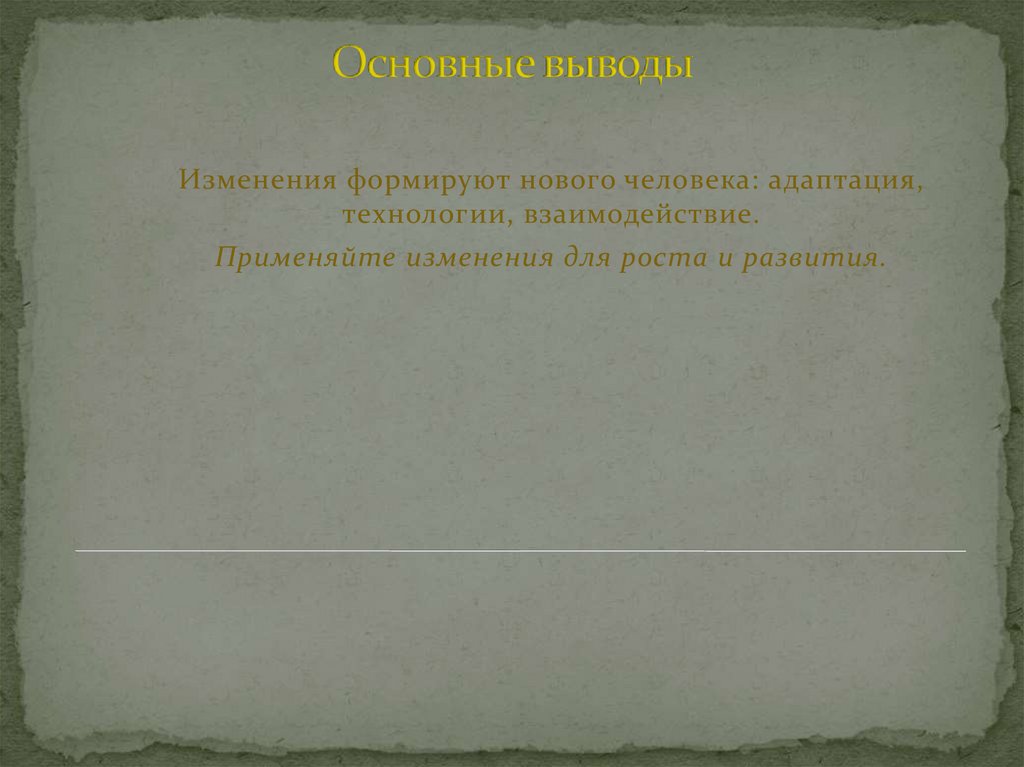 Основные выводы

Изменения формируют нового человека: адаптация, технологии, взаимодействие.

Применяйте изменения для роста и развития.